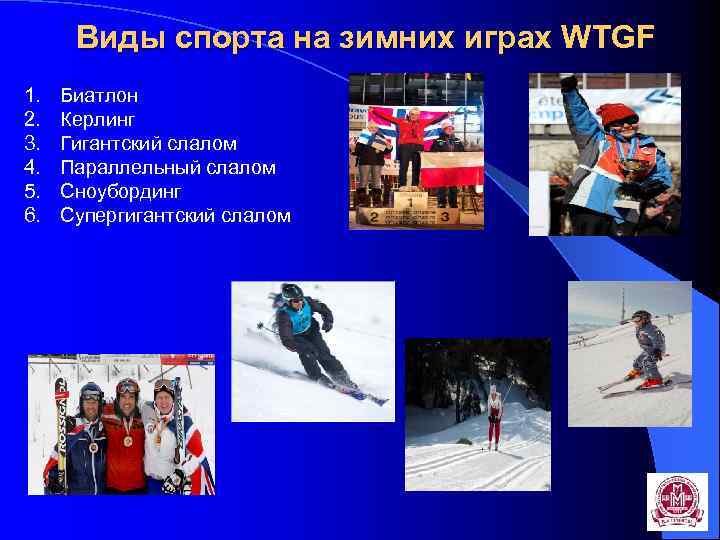 Виды спорта на зимних играх WTGF

1. Биатлон
2. Керлинг
3. Гигантский слалом
4. Параллельный слалом
5. Сноубординг
6. Супергигантский слалом

2 1 3

ROSSIGNOL